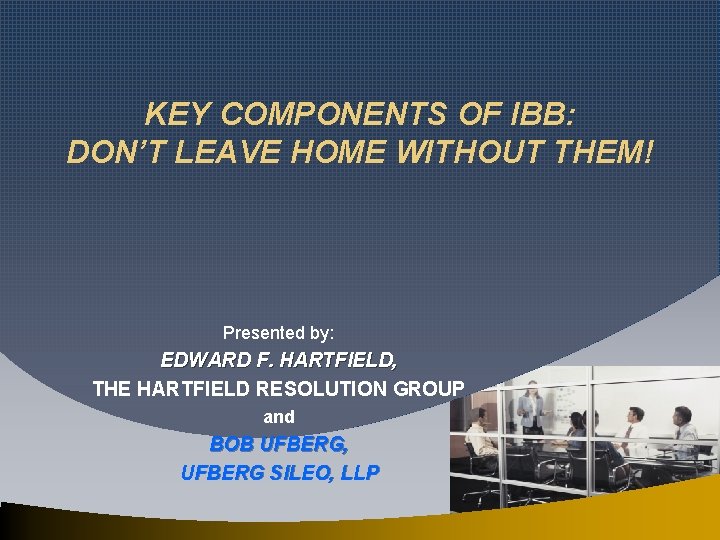 KEY COMPONENTS OF IBB:
DON'T LEAVE HOME WITHOUT THEM!

Presented by:
EDWARD F. HARTFIELD,
THE HARTFIELD RESOLUTION GROUP
and
BOB UFBERG,
UFBERG SILEO, LLP